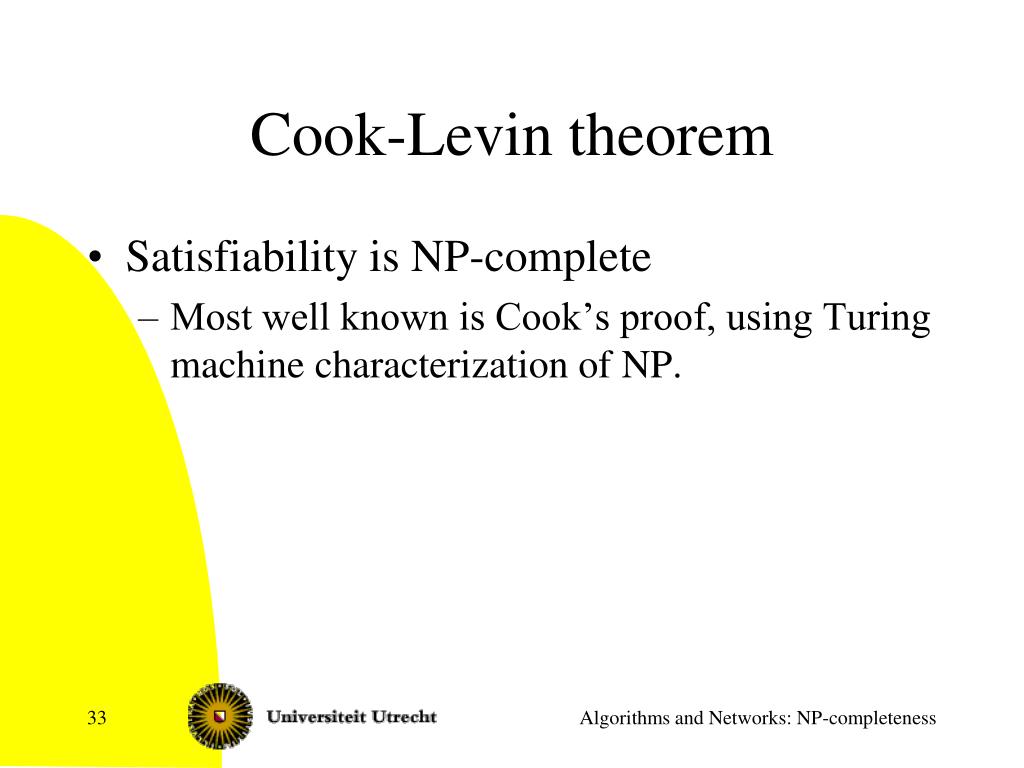 Cook-Levin theorem

• Satisfiability is NP-complete
– Most well known is Cook’s proof, using Turing machine characterization of NP.

33

Universiteit Utrecht

Algorithms and Networks: NP-completeness